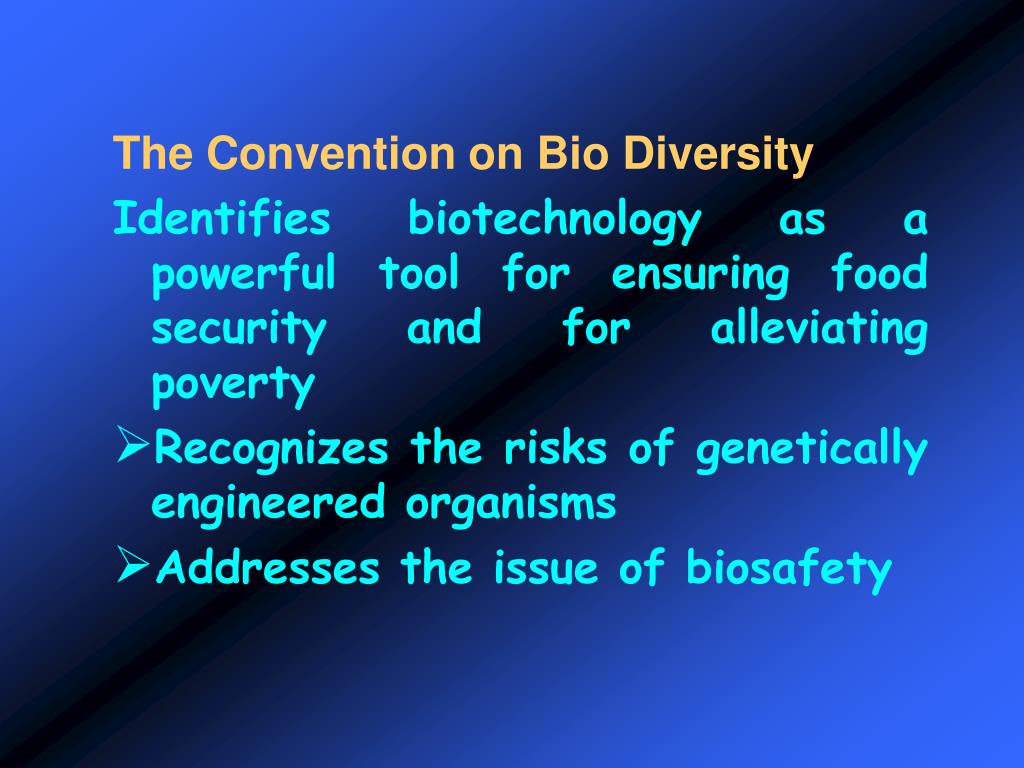 The Convention on Bio Diversity

Identifies biotechnology as a powerful tool for ensuring food security and for alleviating poverty

➢Recognizes the risks of genetically engineered organisms

➢Addresses the issue of biosafety